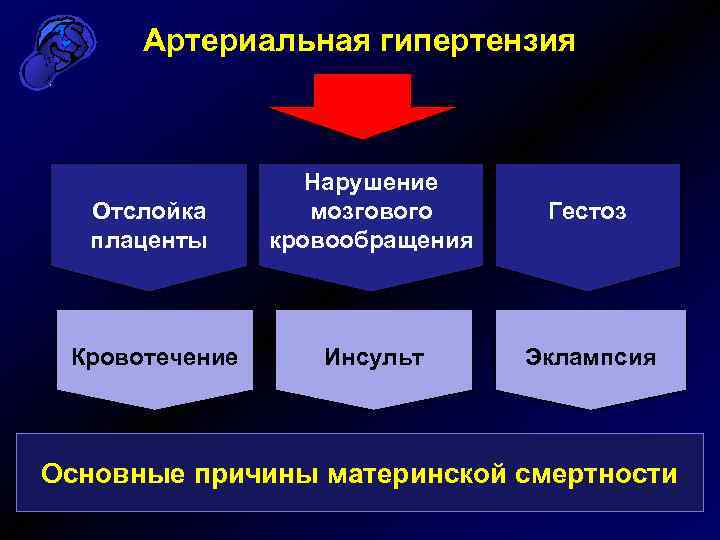 Артериальная гипертензия

Отслойка плаценты

Нарушение мозгового кровообращения

Гестоз

Кровотечение

Инсульт

Эклампсия

Основные причины материнской смертности